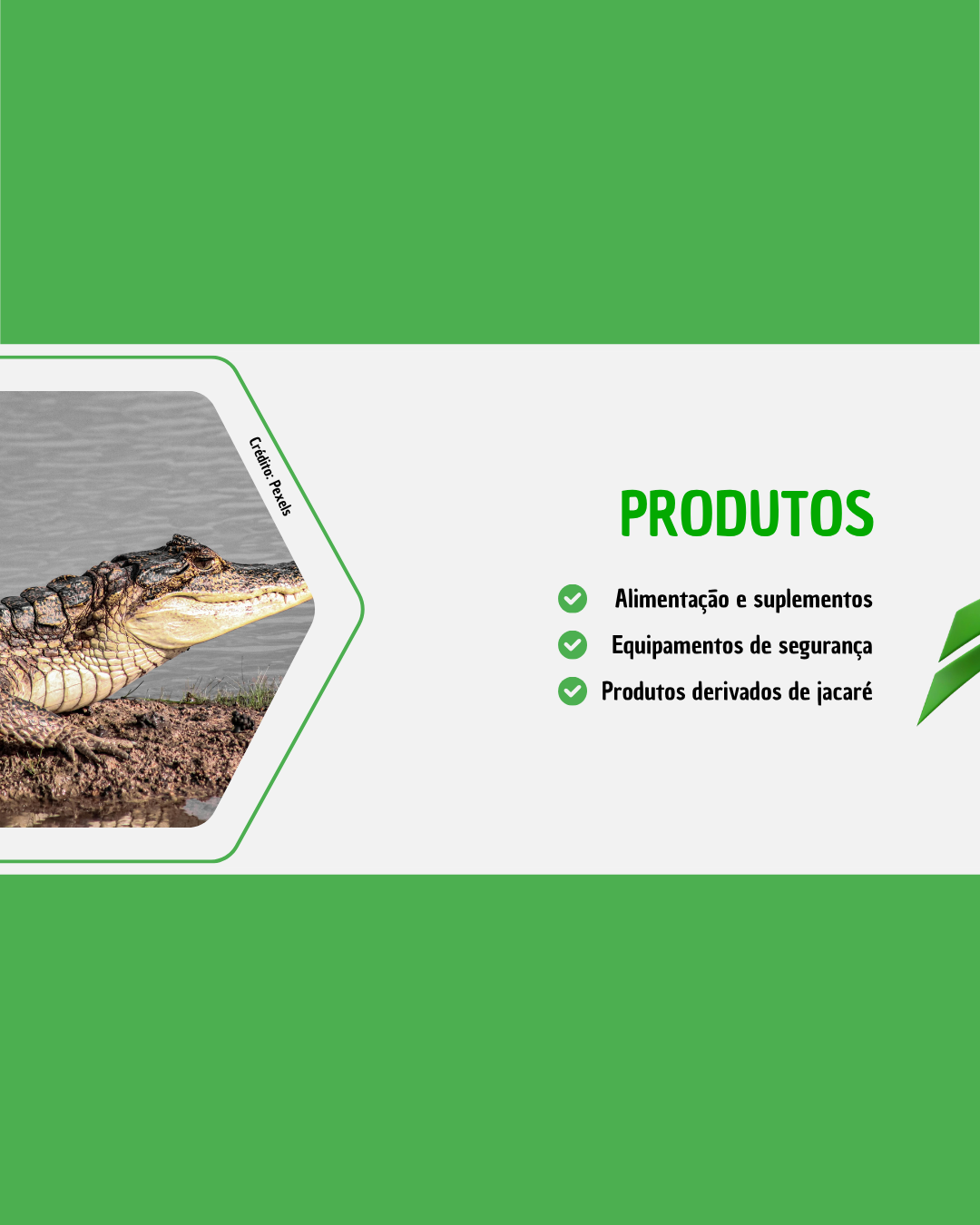 Crédito: Pexels

PRODUTOS

Alimentação e suplementos
Equipamentos de segurança
Produtos derivados de jacaré